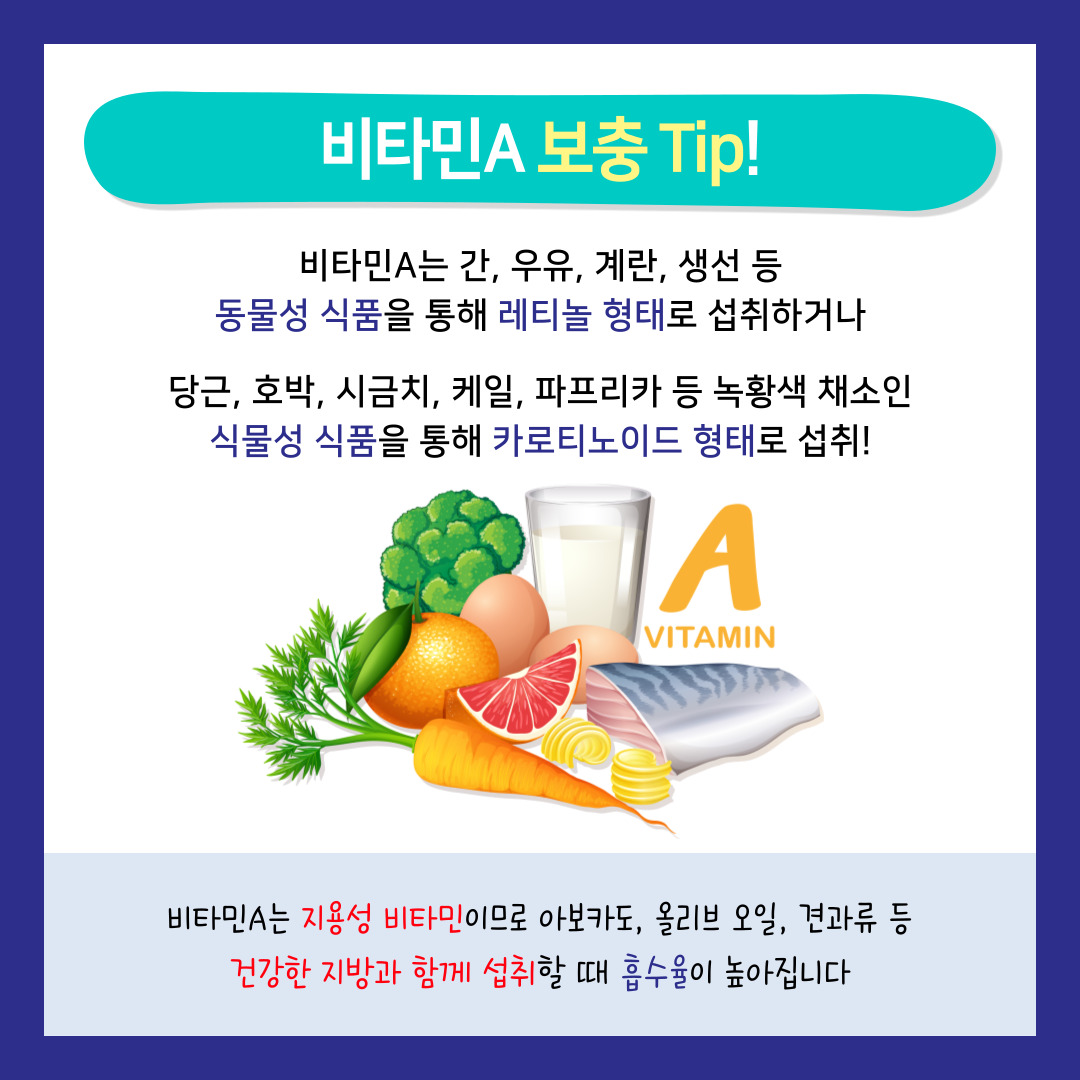 비타민A 보충 Tip!

비타민A는 간, 우유, 계란, 생선 등
동물성 식품을 통해 레티놀 형태로 섭취하거나

당근, 호박, 시금치, 케일, 파프리카 등 녹황색 채소인
식물성 식품을 통해 카로티노이드 형태로 섭취!

A
VITAMIN

비타민A는 지용성 비타민이므로 아보카도, 올리브 오일, 견과류 등
건강한 지방과 함께 섭취할 때 흡수율이 높아집니다